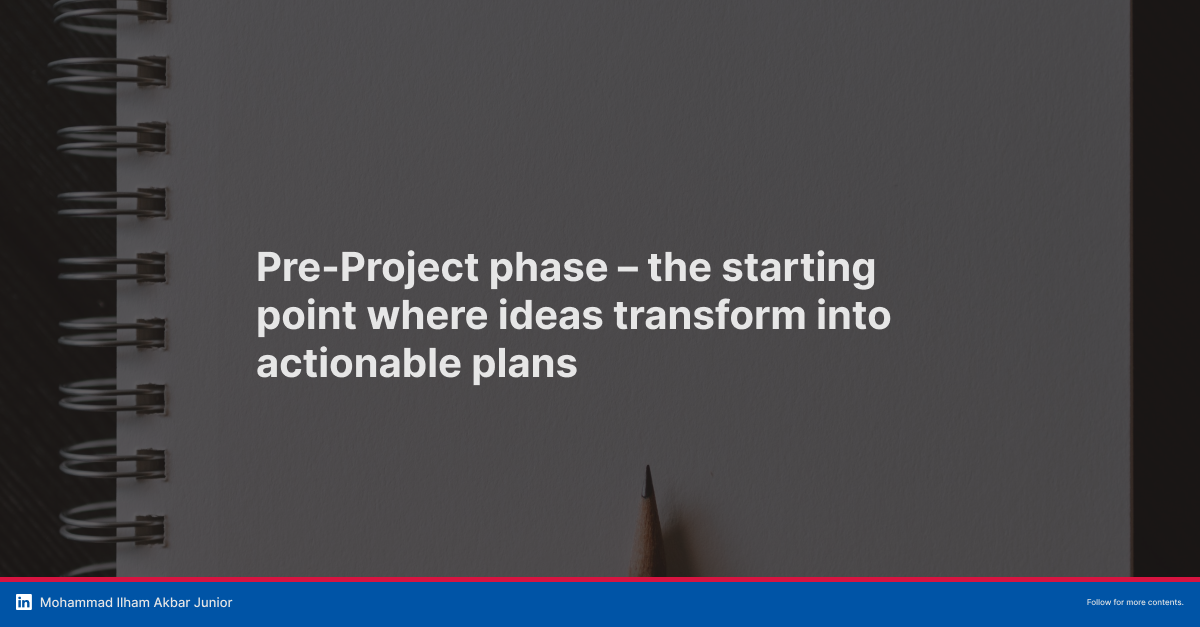 Pre-Project phase – the starting point where ideas transform into actionable plans

in Mohammad Ilham Akbar Junior

Follow for more contents.